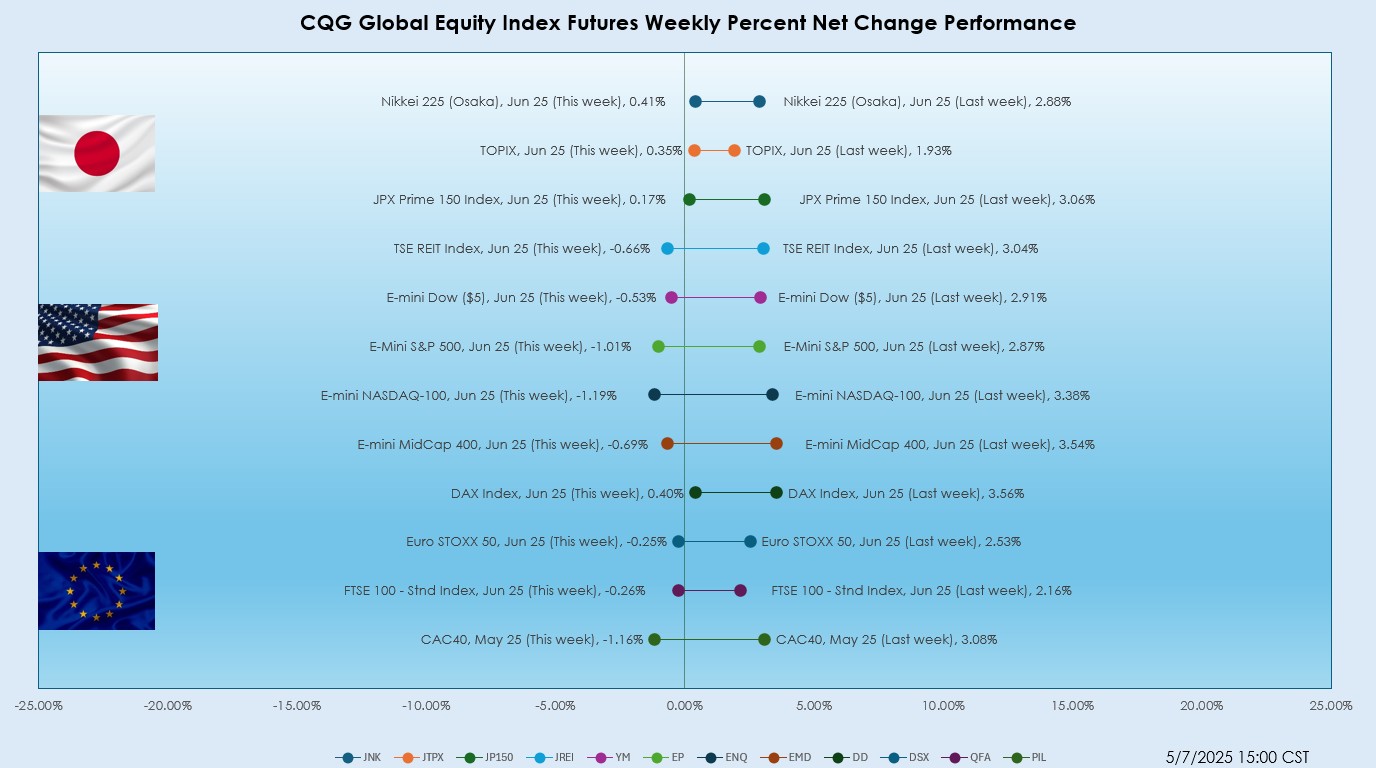 CQG Global Equity Index Futures Weekly Percent Net Change Performance

Nikkei 225 (Osaka), Jun 25 (This week), 0.41%
Nikkei 225 (Osaka), Jun 25 (Last week), 2.88%
TOPIX, Jun 25 (This week), 0.35%
TOPIX, Jun 25 (Last week), 1.93%
JPX Prime 150 Index, Jun 25 (This week), 0.17%
JPX Prime 150 Index, Jun 25 (Last week), 3.06%
TSE REIT Index, Jun 25 (This week), -0.66%
TSE REIT Index, Jun 25 (Last week), 3.04%
E-mini Dow ($5), Jun 25 (This week), -0.53%
E-mini Dow ($5), Jun 25 (Last week), 2.91%
E-Mini S&P 500, Jun 25 (This week), -1.01%
E-Mini S&P 500, Jun 25 (Last week), 2.87%
E-mini NASDAQ-100, Jun 25 (This week), -1.19%
E-mini NASDAQ-100, Jun 25 (Last week), 3.38%
E-mini MidCap 400, Jun 25 (This week), -0.69%
E-mini MidCap 400, Jun 25 (Last week), 3.54%
DAX Index, Jun 25 (This week), 0.40%
DAX Index, Jun 25 (Last week), 3.56%
Euro STOXX 50, Jun 25 (This week), -0.25%
Euro STOXX 50, Jun 25 (Last week), 2.53%
FTSE 100 - Stnd Index, Jun 25 (This week), -0.26%
FTSE 100 - Stnd Index, Jun 25 (Last week), 2.16%
CAC40, May 25 (This week), -1.16%
CAC40, May 25 (Last week), 3.08%

-25.00% -20.00% -15.00% -10.00% -5.00% 0.00% 5.00% 10.00% 15.00% 20.00% 25.00%

JNK JTPX JP150 JREI YM EP ENQ EMD DD DSX QFA PIL

5/7/2025 15:00 CST